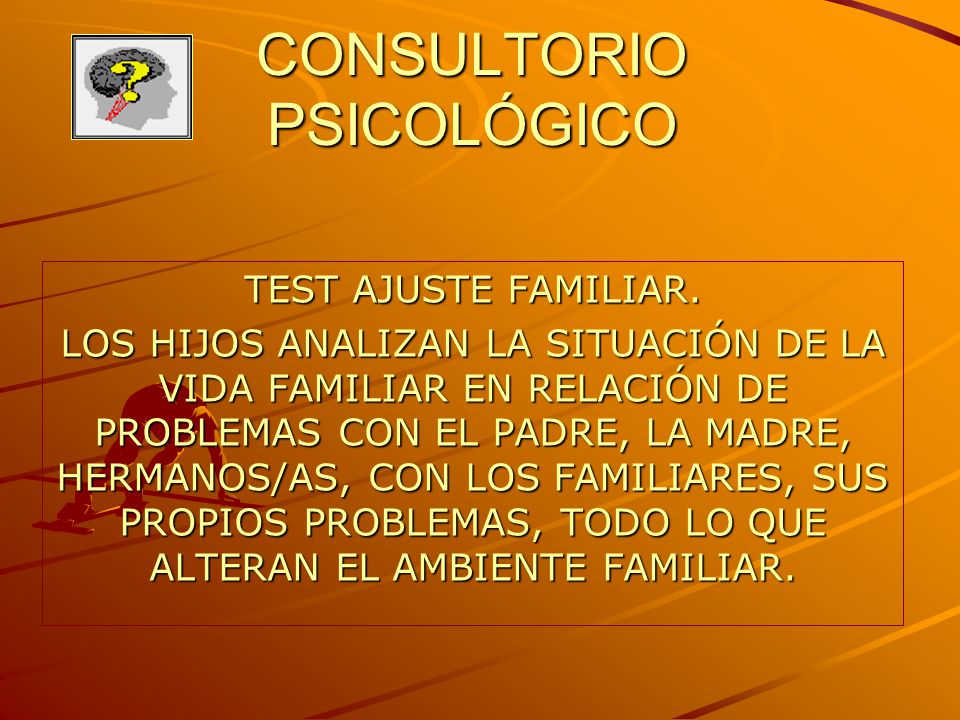 CONSULTORIO PSICOLÓGICO

TEST AJUSTE FAMILIAR.

LOS HIJOS ANALIZAN LA SITUACIÓN DE LA VIDA FAMILIAR EN RELACIÓN DE PROBLEMAS CON EL PADRE, LA MADRE, HERMANOS/AS, CON LOS FAMILIARES, SUS PROPIOS PROBLEMAS, TODO LO QUE ALTERAN EL AMBIENTE FAMILIAR.